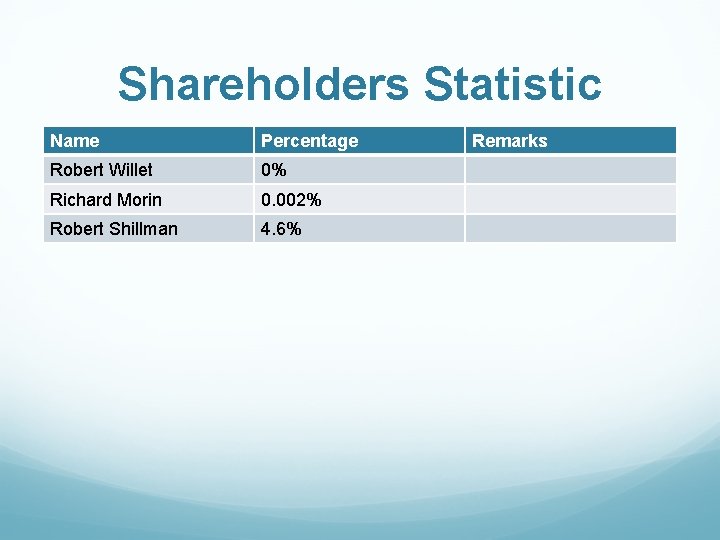 Shareholders Statistic

| Name | Percentage | Remarks |
|---|---|---|
| Robert Willet | 0% | |
| Richard Morin | 0.002% | |
| Robert Shillman | 4.6% | |